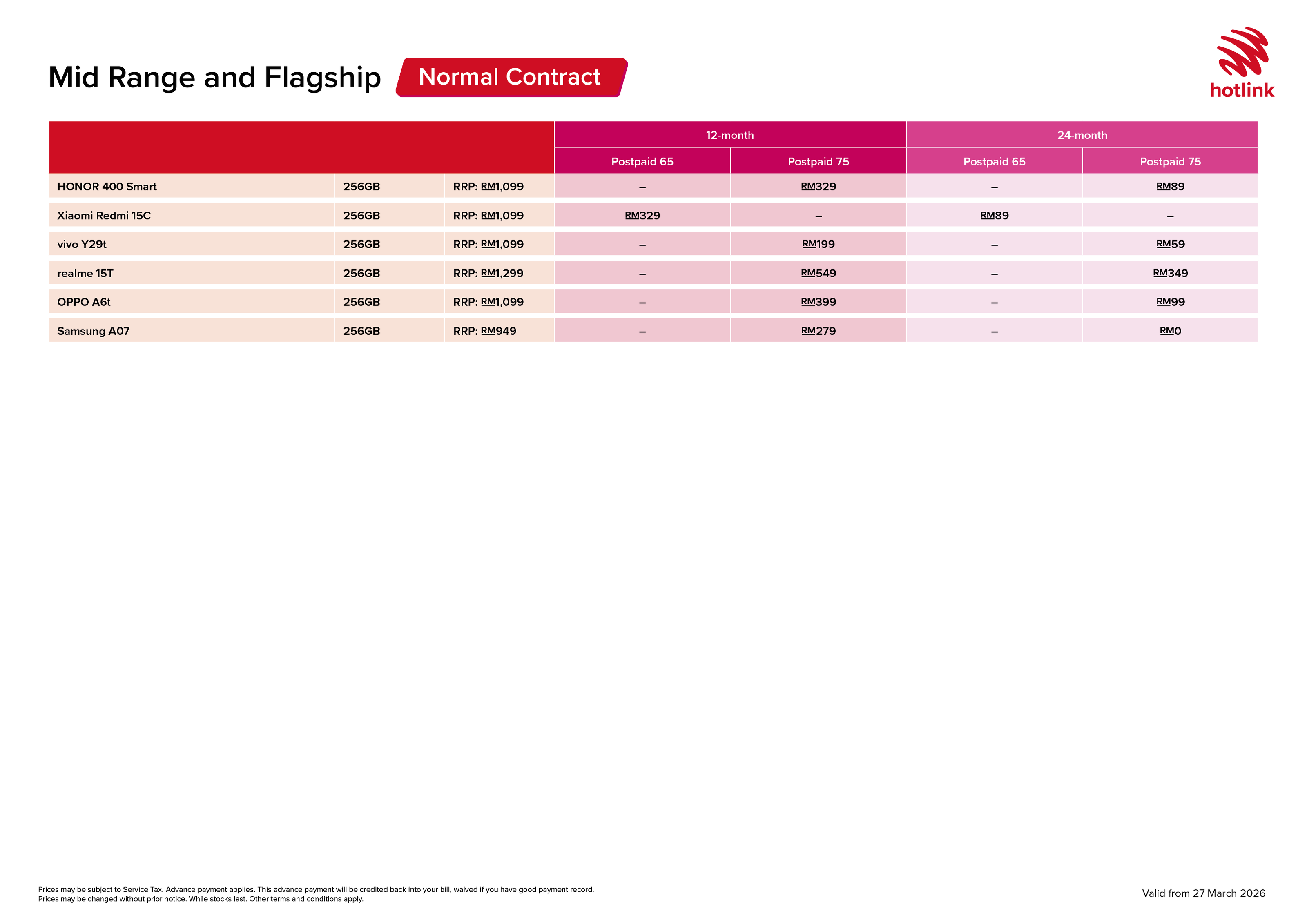 Mid Range and Flagship Normal Contract

hotlink

| | | | 12-month | | 24-month | |
|---|---|---|---|---|---|---|
| | | | Postpaid 65 | Postpaid 75 | Postpaid 65 | Postpaid 75 |
| HONOR 400 Smart | 256GB | RRP: RM1,099 | – | RM329 | – | RM89 |
| Xiaomi Redmi 15C | 256GB | RRP: RM1,099 | RM329 | – | RM89 | – |
| vivo Y29t | 256GB | RRP: RM1,099 | – | RM199 | – | RM59 |
| realme 15T | 256GB | RRP: RM1,299 | – | RM549 | – | RM349 |
| OPPO A6t | 256GB | RRP: RM1,099 | – | RM399 | – | RM99 |
| Samsung A07 | 256GB | RRP: RM949 | – | RM279 | – | RM0 |

Prices may be subject to Service Tax. Advance payment applies. This advance payment will be credited back into your bill, waived if you have good payment record.
Prices may be changed without prior notice. While stocks last. Other terms and conditions apply.

Valid from 27 March 2026